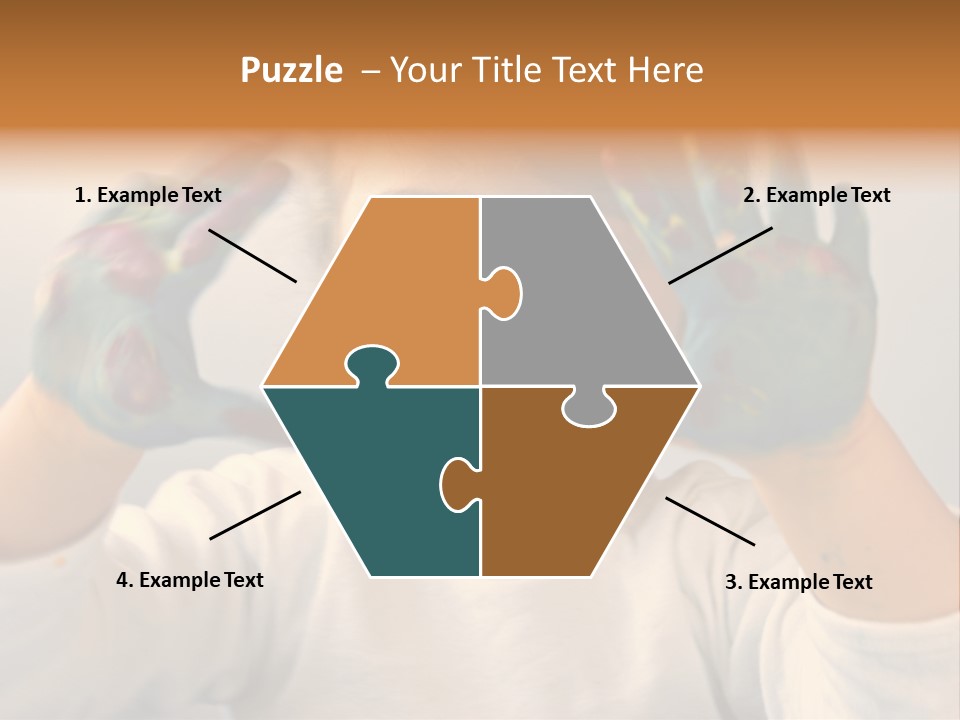 Puzzle – Your Title Text Here

1. Example Text

2. Example Text

4. Example Text

3. Example Text